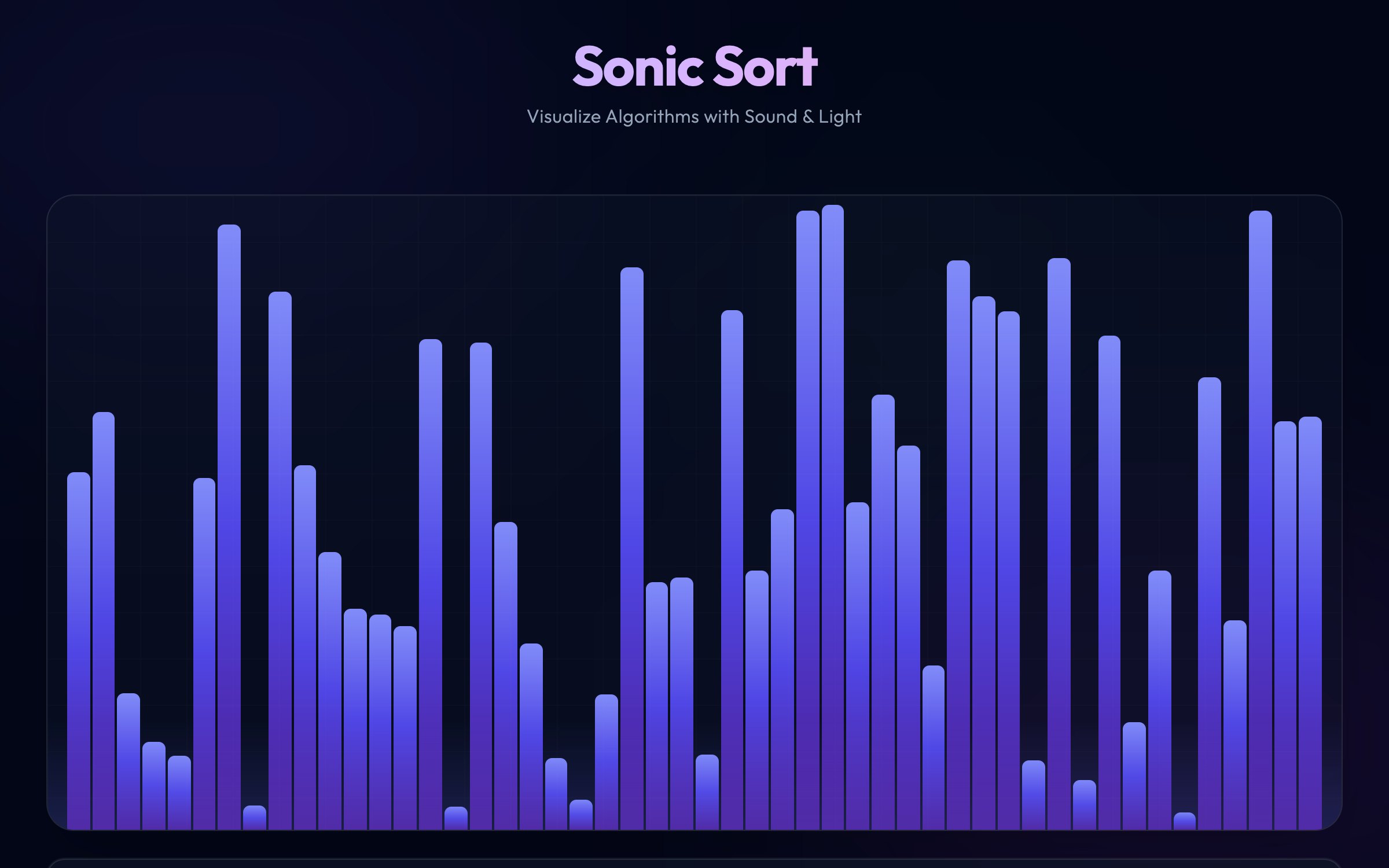 Sonic Sort

Visualize Algorithms with Sound & Light